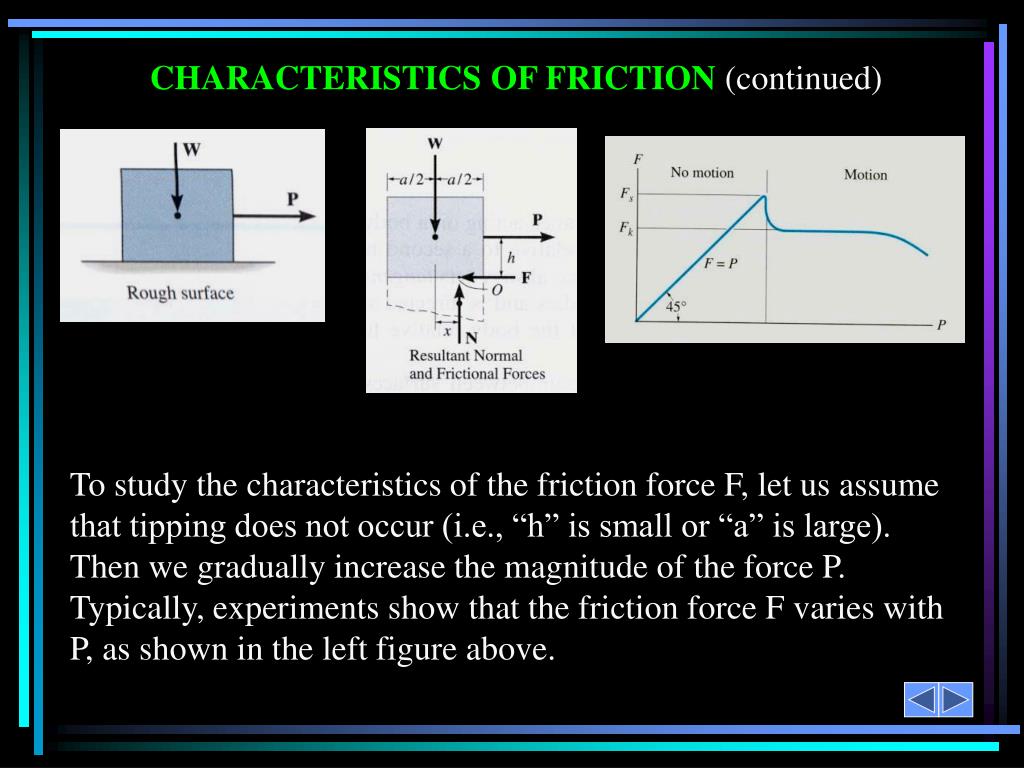 CHARACTERISTICS OF FRICTION (continued)

W

P

Rough surface

W

$a/2$ $a/2$

P

h

F

O

x

N

Resultant Normal and Frictional Forces

F

No motion

Motion

$F_s$

$F_k$

$F = P$

45°

P

To study the characteristics of the friction force F, let us assume that tipping does not occur (i.e., “h” is small or “a” is large). Then we gradually increase the magnitude of the force P. Typically, experiments show that the friction force F varies with P, as shown in the left figure above.